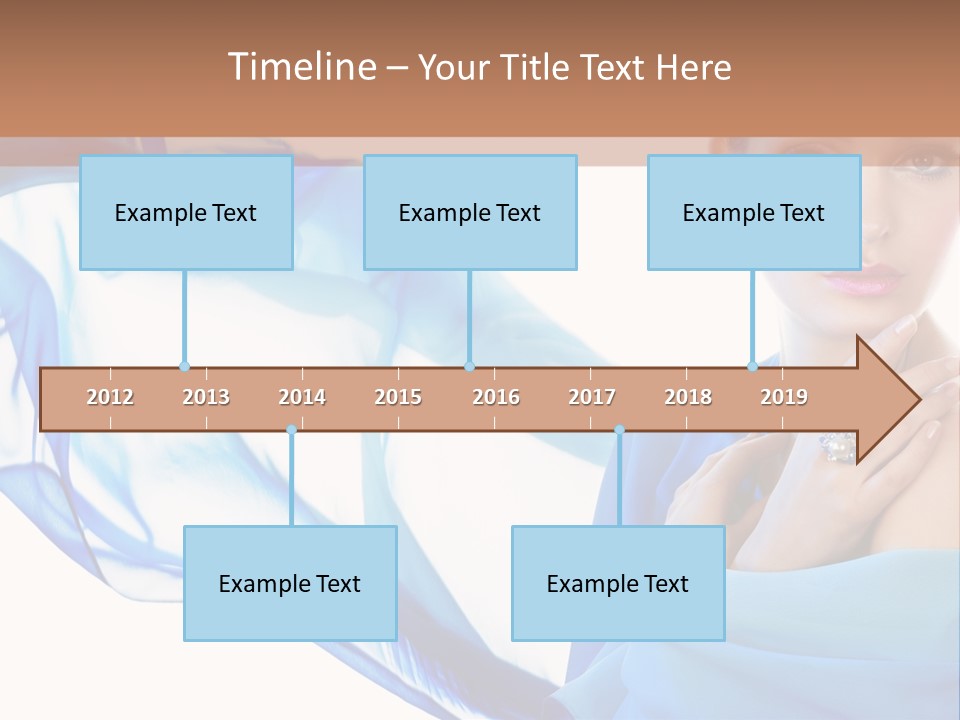 Timeline – Your Title Text Here

Example Text

Example Text

Example Text

2012 2013 2014 2015 2016 2017 2018 2019

Example Text

Example Text